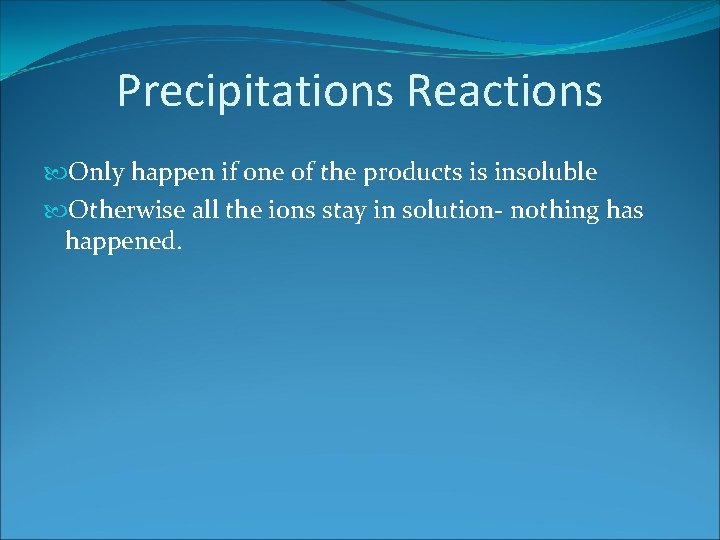 Precipitations Reactions

Only happen if one of the products is insoluble

Otherwise all the ions stay in solution- nothing has happened.